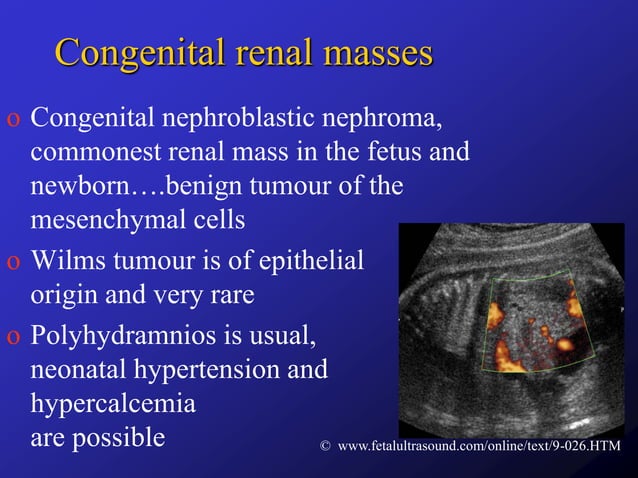 Congenital renal masses

o Congenital nephroblastic nephroma, commonest renal mass in the fetus and newborn….benign tumour of the mesenchymal cells

o Wilms tumour is of epithelial origin and very rare

o Polyhydramnios is usual, neonatal hypertension and hypercalcemia
are possible

© www.fetalultrasound.com/online/text/9-026.HTM